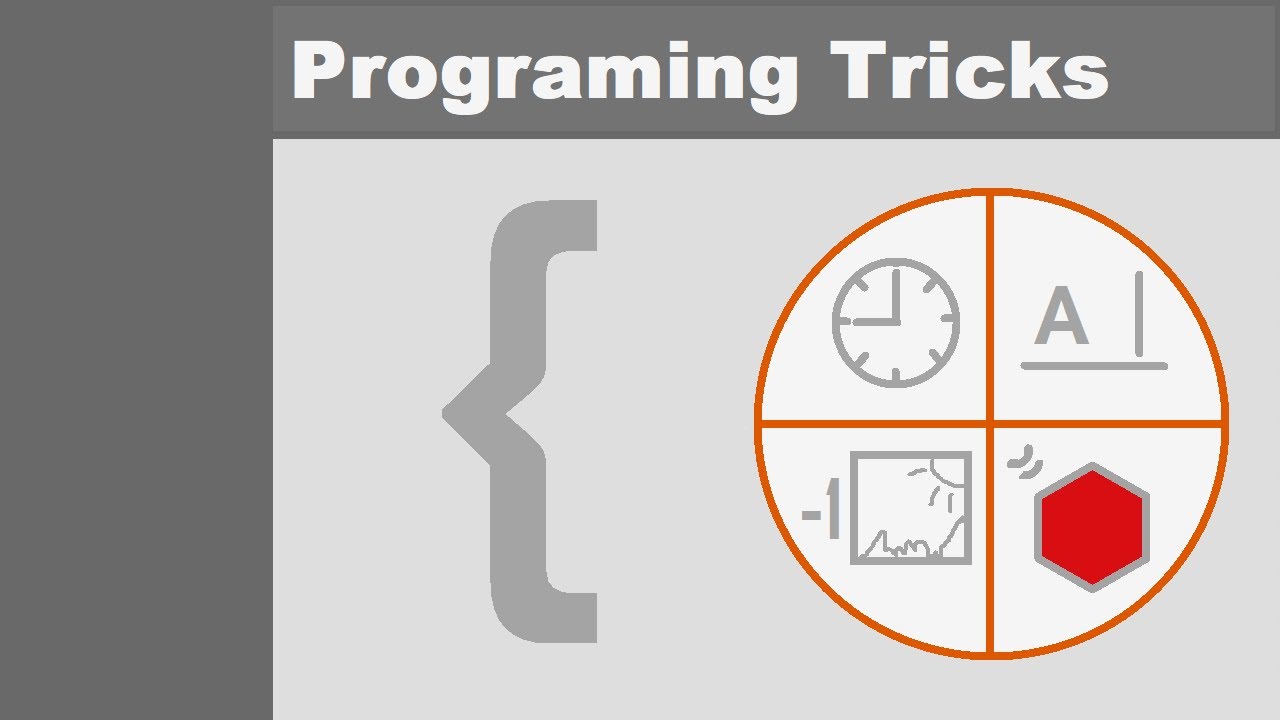 Programing Tricks

{

A

-1